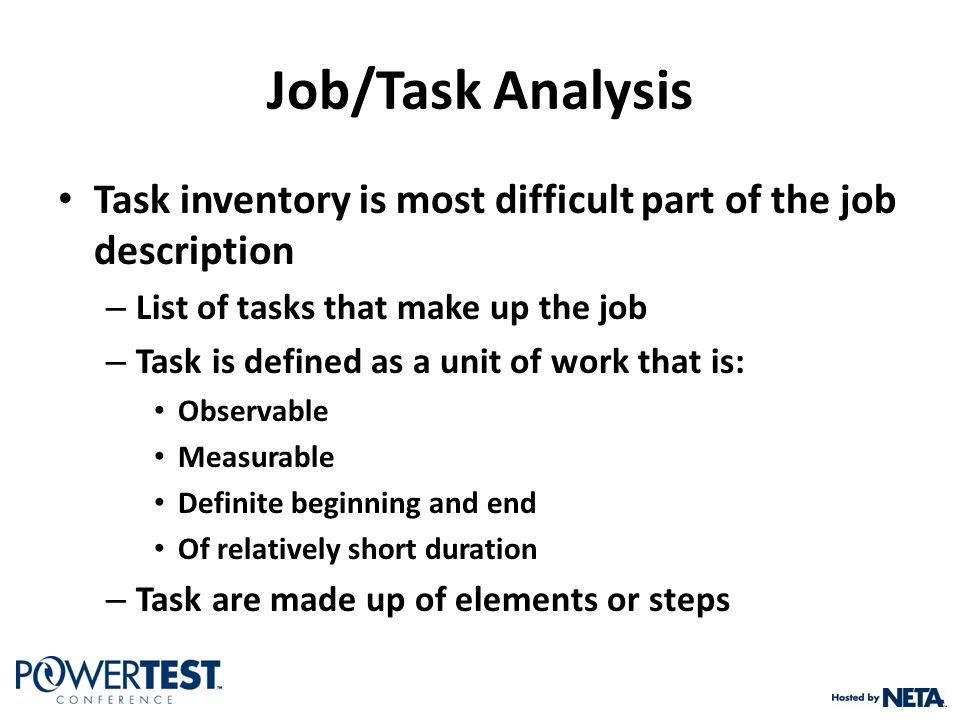 Job/Task Analysis

• Task inventory is most difficult part of the job description
– List of tasks that make up the job
– Task is defined as a unit of work that is:
• Observable
• Measurable
• Definite beginning and end
• Of relatively short duration
– Task are made up of elements or steps

POWERTEST CONFERENCE

Hosted by NETA